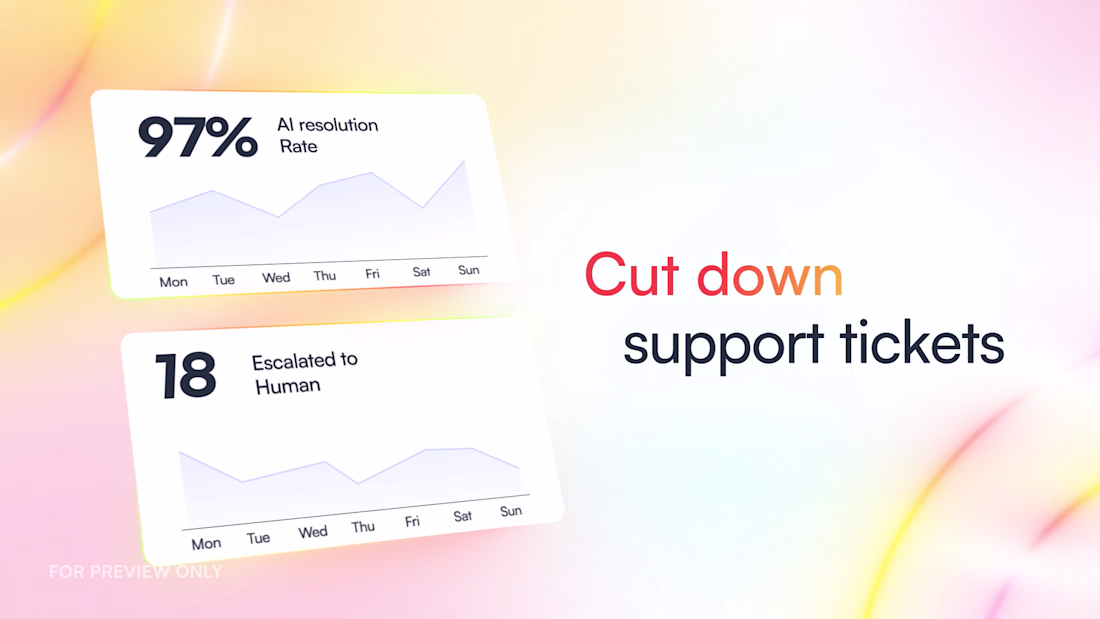 97% AI resolution Rate

Mon Tue Wed Thu Fri Sat Sun

18 Escalated to Human

Mon Tue Wed Thu Fri Sat Sun

Cut down support tickets

FOR PREVIEW ONLY